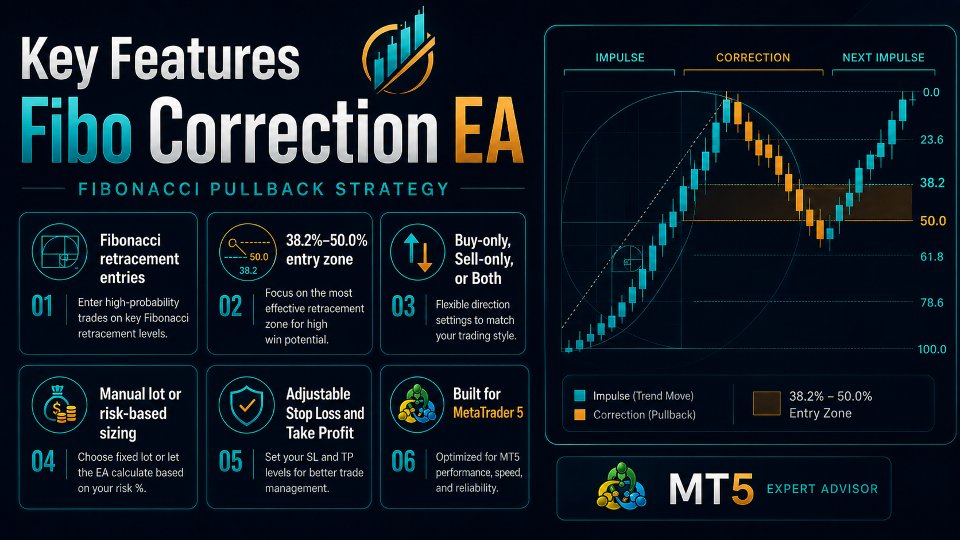 Key Features
Fibo Correction EA

FIBONACCI PULLBACK STRATEGY

Fibonacci retracement entries

01 Enter high-probability trades on key Fibonacci retracement levels.

50.0
38.2

38.2%–50.0% entry zone

02 Focus on the most effective retracement zone for high win potential.

Buy-only, Sell-only, or Both

03 Flexible direction settings to match your trading style.

Manual lot or risk-based sizing

04 Choose fixed lot or let the EA calculate based on your risk %.

Adjustable Stop Loss and Take Profit

05 Set your SL and TP levels for better trade management.

Built for MetaTrader 5

06 Optimized for MT5 performance, speed, and reliability.

IMPULSE
CORRECTION
NEXT IMPULSE

0.0
23.6
38.2
50.0
61.8
78.6
100.0

Impulse (Trend Move)
Correction (Pullback)
38.2% – 50.0% Entry Zone

MT5 EXPERT ADVISOR